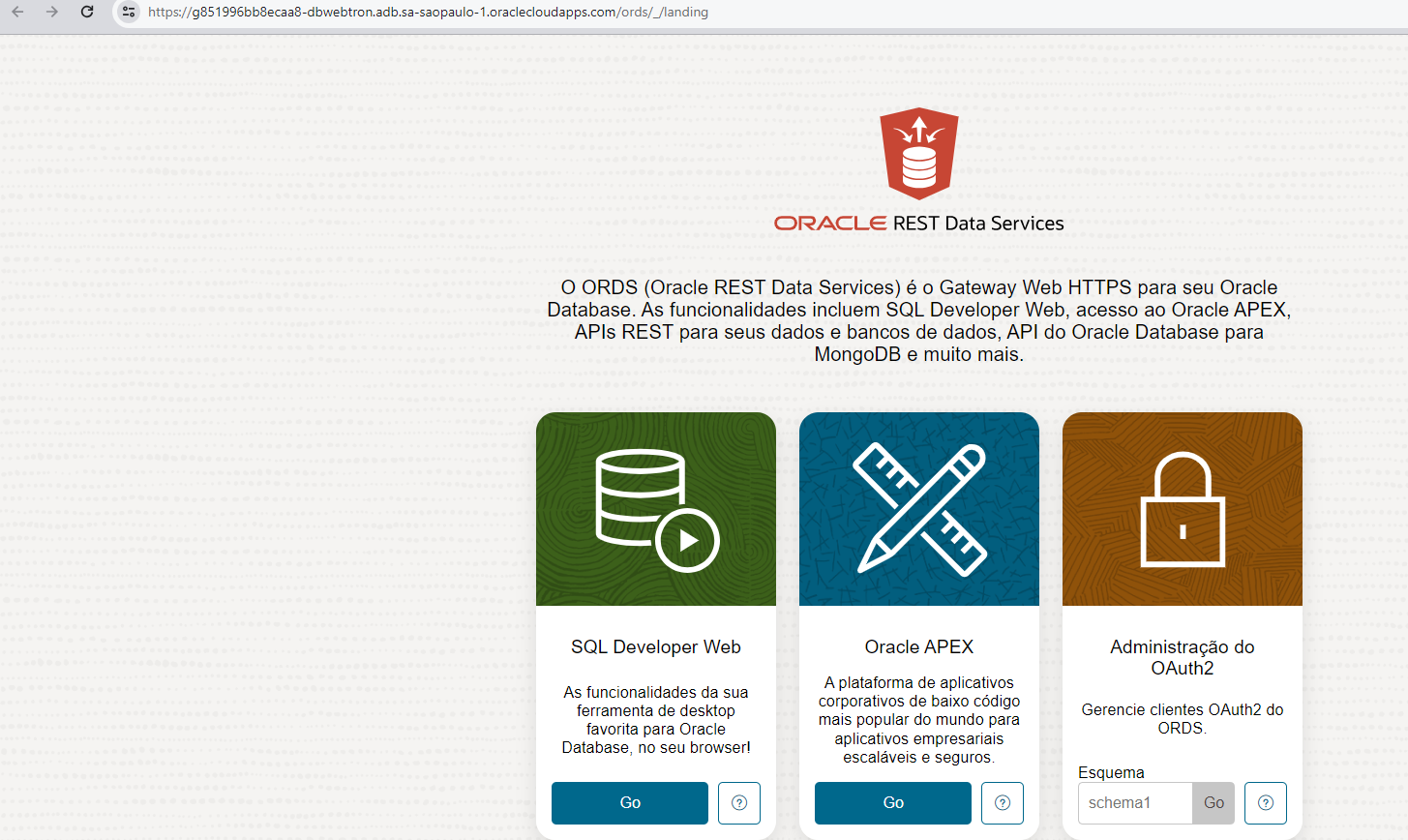 https://g851996bb8ecaa8-dbwebtron.adb.sa-saopaulo-1.oraclecloudapps.com/ords/_/landing

ORACLE REST Data Services

O ORDS (Oracle REST Data Services) é o Gateway Web HTTPS para seu Oracle Database. As funcionalidades incluem SQL Developer Web, acesso ao Oracle APEX, APIs REST para seus dados e bancos de dados, API do Oracle Database para MongoDB e muito mais.

SQL Developer Web

As funcionalidades da sua ferramenta de desktop favorita para Oracle Database, no seu browser!

Go

?

Oracle APEX

A plataforma de aplicativos corporativos de baixo código mais popular do mundo para aplicativos empresariais escaláveis e seguros.

Go

?

Administração do OAuth2

Gerencie clientes OAuth2 do ORDS.

Esquema

schema1

Go

?